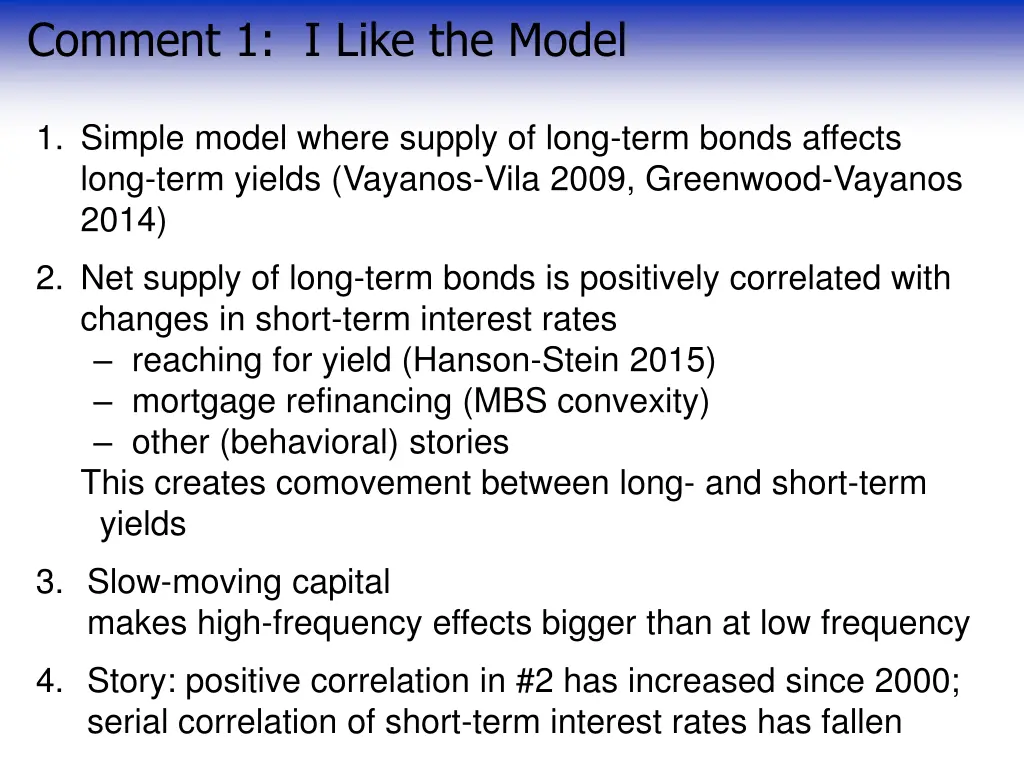 Comment 1: I Like the Model

1. Simple model where supply of long-term bonds affects long-term yields (Vayanos-Vila 2009, Greenwood-Vayanos 2014)

2. Net supply of long-term bonds is positively correlated with changes in short-term interest rates
– reaching for yield (Hanson-Stein 2015)
– mortgage refinancing (MBS convexity)
– other (behavioral) stories
This creates comovement between long- and short-term yields

3. Slow-moving capital
makes high-frequency effects bigger than at low frequency

4. Story: positive correlation in #2 has increased since 2000; serial correlation of short-term interest rates has fallen